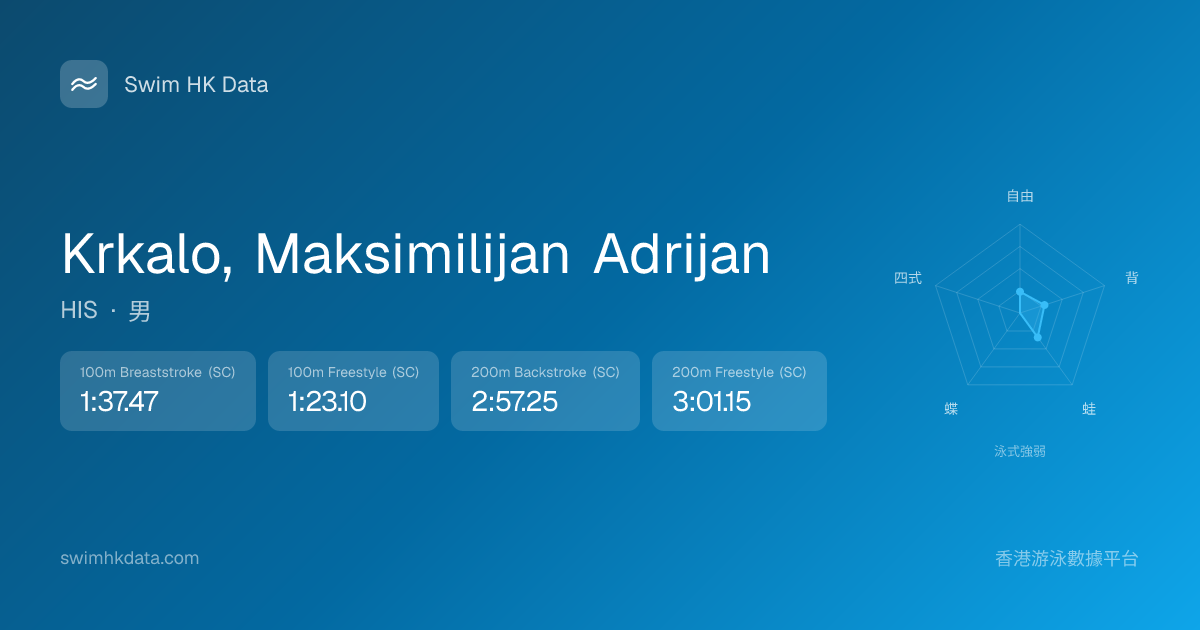 Swim HK Data

Krkalo, Maksimilijan Adrijan

HIS · 男

100m Breaststroke (SC)
1:37.47

100m Freestyle (SC)
1:23.10

200m Backstroke (SC)
2:57.25

200m Freestyle (SC)
3:01.15

自由

背

蛙

蝶

四式

泳式強弱

swimhkdata.com

香港游泳數據平台